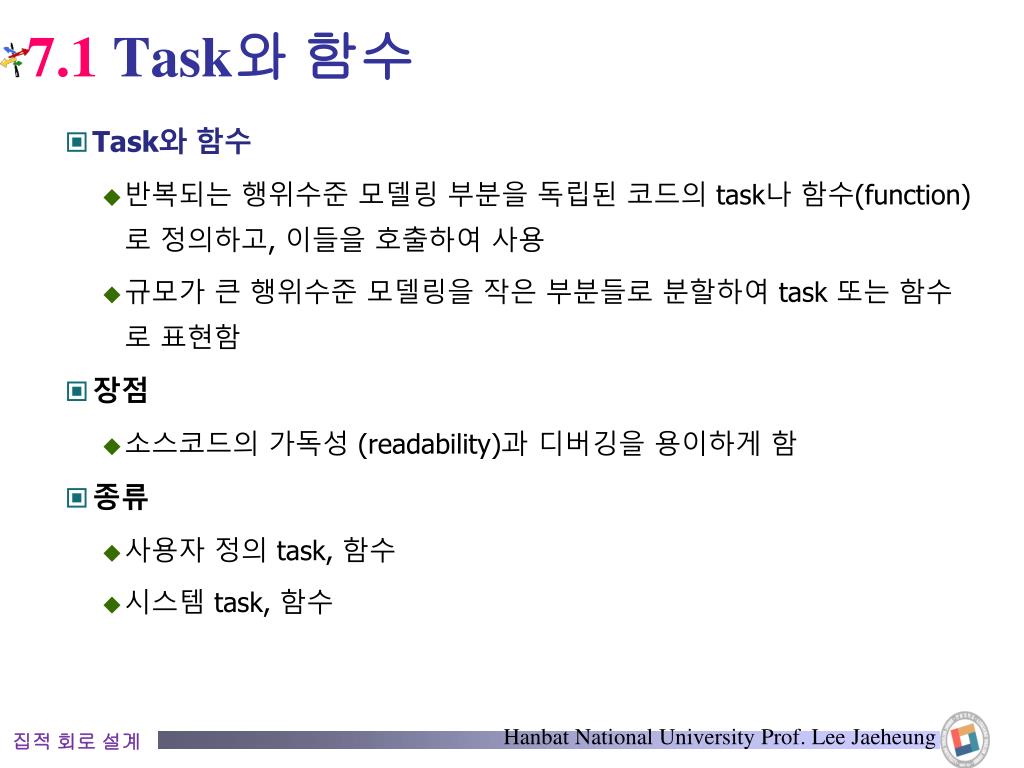 7.1 Task와 함수

Task와 함수

반복되는 행위수준 모델링 부분을 독립된 코드의 task나 함수(function)로 정의하고, 이들을 호출하여 사용

규모가 큰 행위수준 모델링을 작은 부분들로 분할하여 task 또는 함수로 표현함

장점

소스코드의 가독성 (readability)과 디버깅을 용이하게 함

종류

사용자 정의 task, 함수

시스템 task, 함수

집적 회로 설계

Hanbat National University Prof. Lee Jaeheung